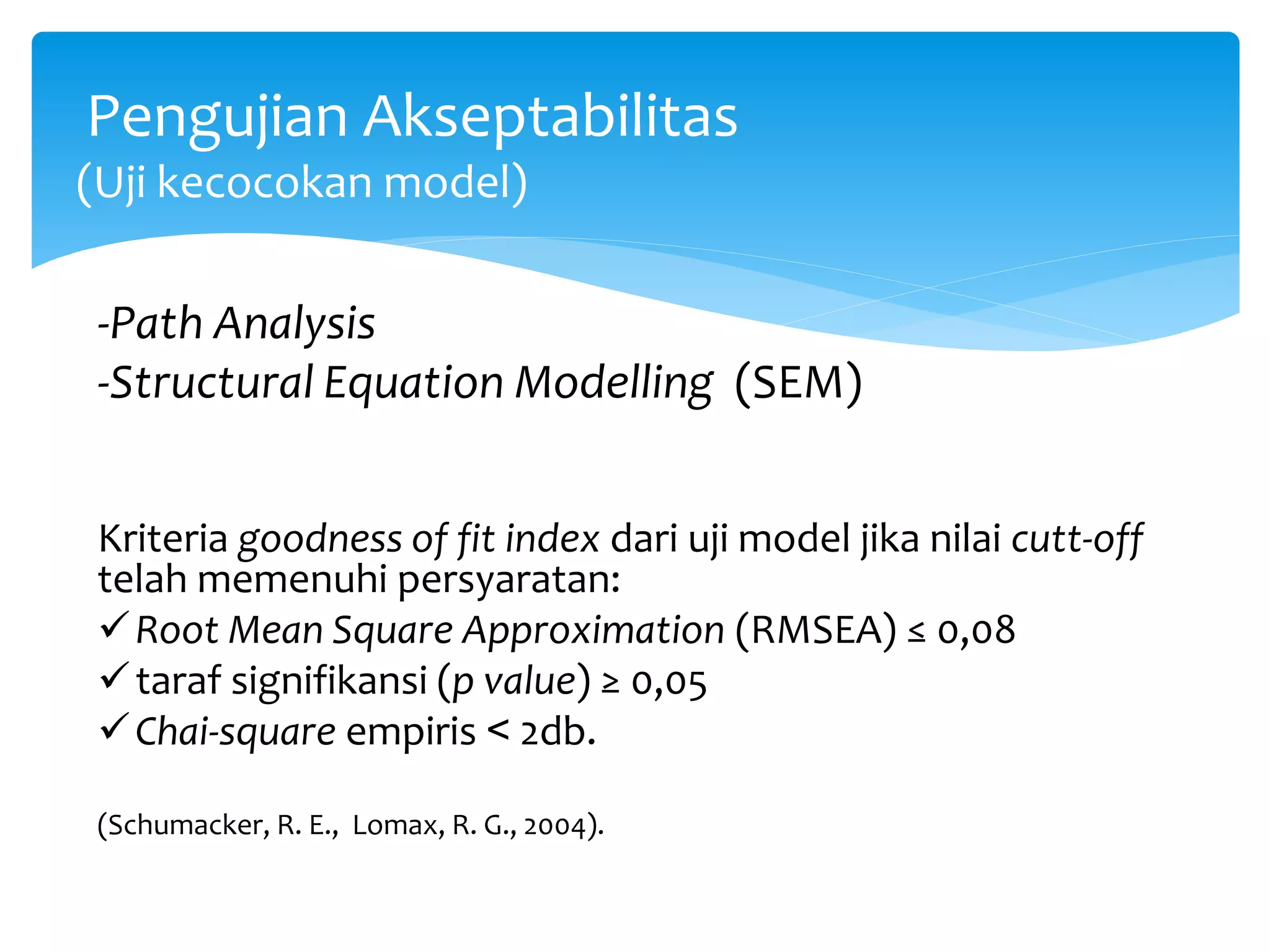 Pengujian Akseptabilitas
(Uji kecocokan model)

-Path Analysis
-Structural Equation Modelling (SEM)

Kriteria goodness of fit index dari uji model jika nilai cutt-off telah memenuhi persyaratan:
✓ Root Mean Square Approximation (RMSEA) ≤ 0,08
✓ taraf signifikansi (p value) ≥ 0,05
✓ Chai-square empiris < 2db.

(Schumacker, R. E., Lomax, R. G., 2004).